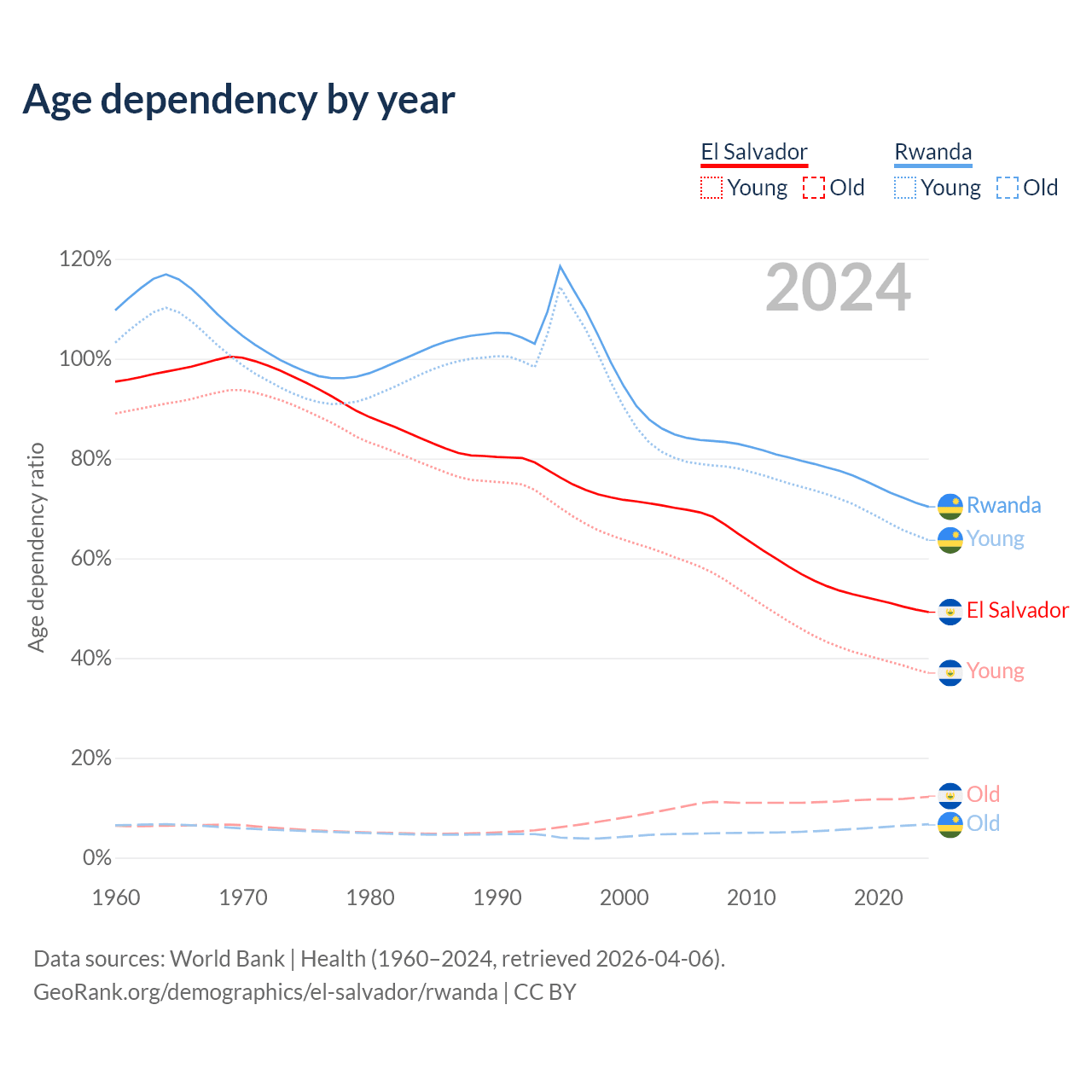 Age dependency by year

El Salvador
Young Old
Rwanda
Young Old

2024

Age dependency ratio

120%
100%
80%
60%
40%
20%
0%

1960 1970 1980 1990 2000 2010 2020

Rwanda
Young
El Salvador
Young
Old
Old

Data sources: World Bank | Health (1960–2024, retrieved 2026-04-06).
GeoRank.org/demographics/el-salvador/rwanda | CC BY